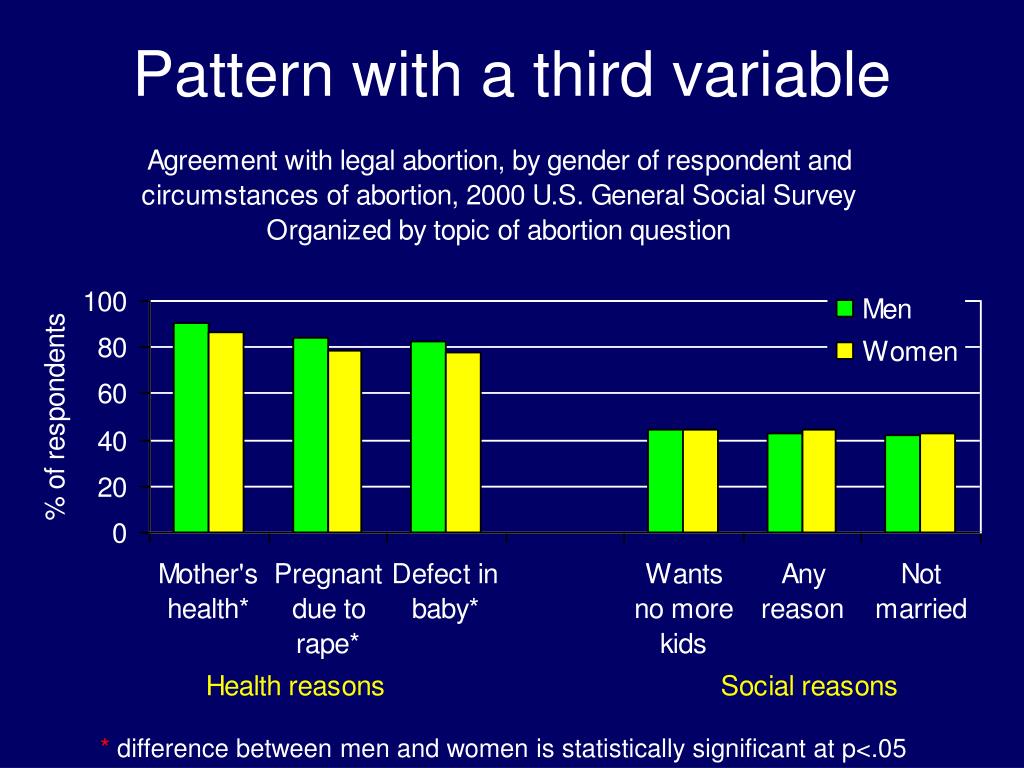 Pattern with a third variable

Agreement with legal abortion, by gender of respondent and circumstances of abortion, 2000 U.S. General Social Survey
Organized by topic of abortion question

% of respondents

100
80
60
40
20
0

Men
Women

Mother's health*
Pregnant due to rape*
Defect in baby*
Wants no more kids
Any reason
Not married

Health reasons
Social reasons

* difference between men and women is statistically significant at p<.05